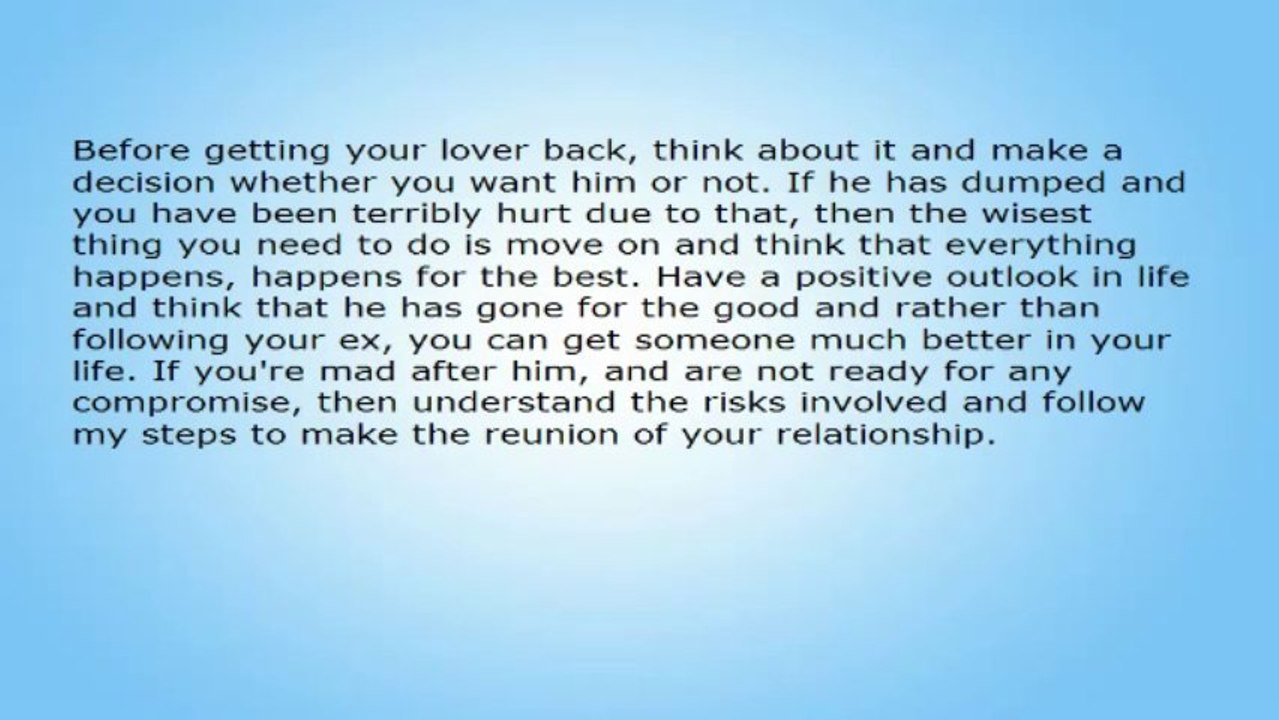 Before getting your lover back, think about it and make a decision whether you want him or not. If he has dumped and you have been terribly hurt due to that, then the wisest thing you need to do is move on and think that everything happens, happens for the best. Have a positive outlook in life and think that he has gone for the good and rather than following your ex, you can get someone much better in your life. If you're mad after him, and are not ready for any compromise, then understand the risks involved and follow my steps to make the reunion of your relationship.